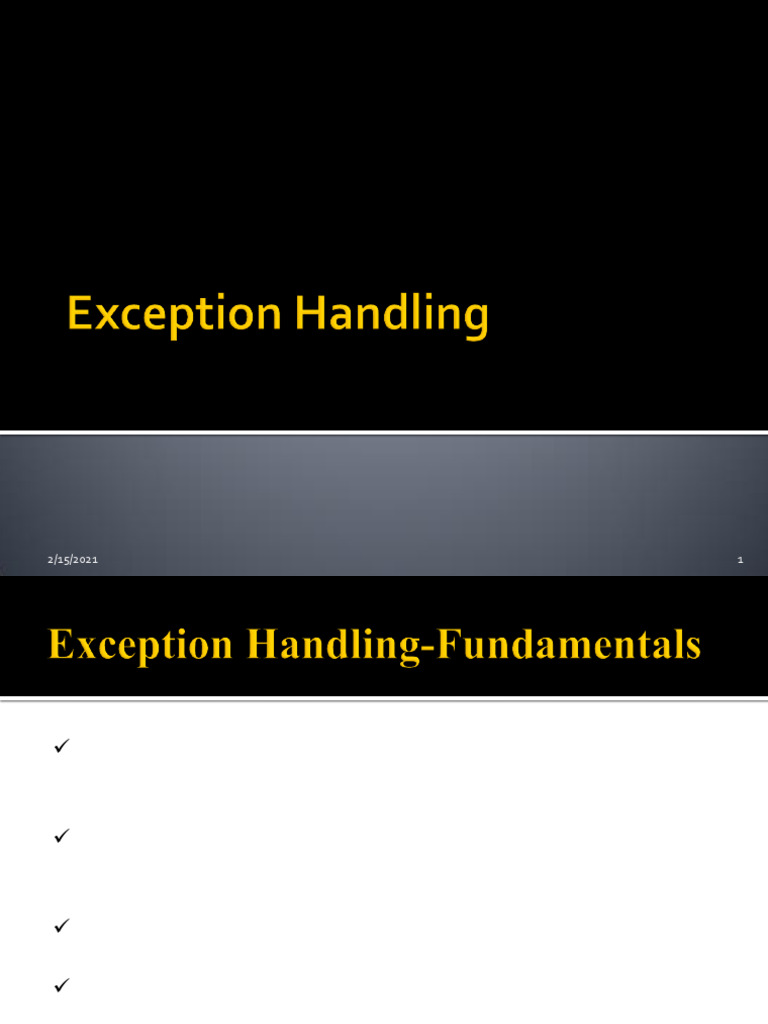 Exception Handling

2/15/2021

1

Exception Handling-Fundamentals

✓

✓

✓

✓